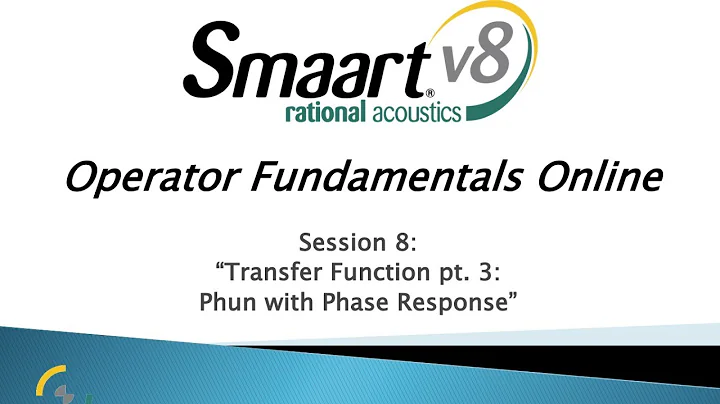 Smaart® v8
rational acoustics

Operator Fundamentals Online

Session 8:
“Transfer Function pt. 3:
Phun with Phase Response”